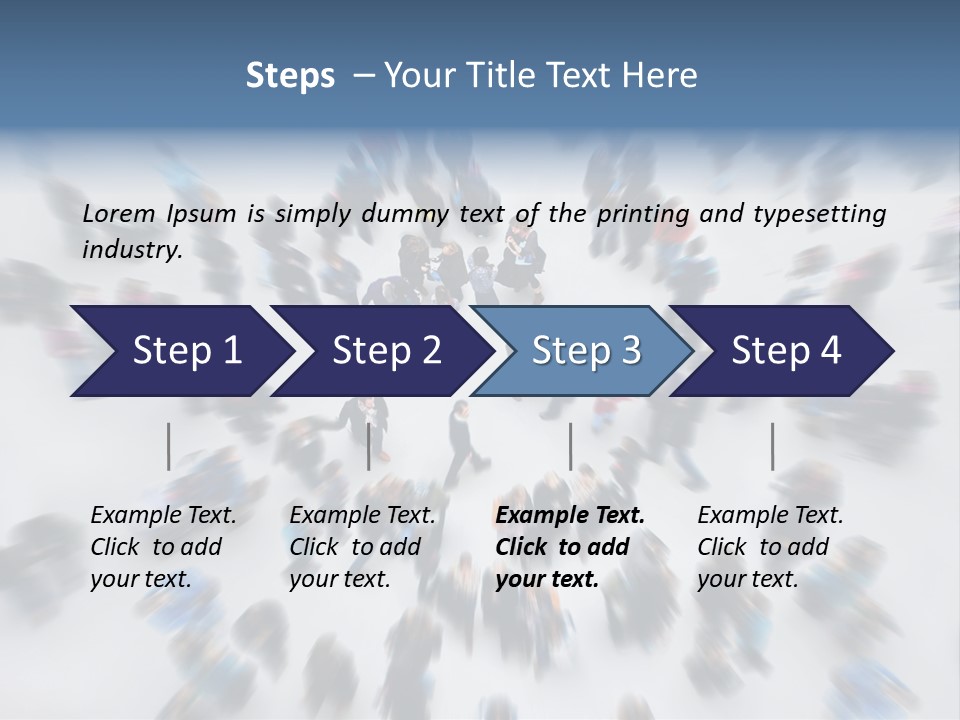 Steps – Your Title Text Here

Lorem Ipsum is simply dummy text of the printing and typesetting industry.

Step 1

Step 2

Step 3

Step 4

Example Text. Click to add your text.

Example Text. Click to add your text.

Example Text. Click to add your text.

Example Text. Click to add your text.